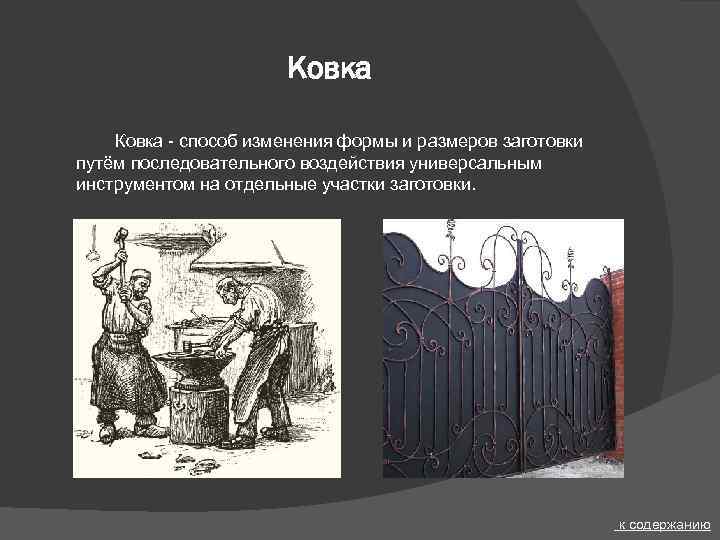 Ковка

Ковка - способ изменения формы и размеров заготовки путём последовательного воздействия универсальным инструментом на отдельные участки заготовки.

к содержанию